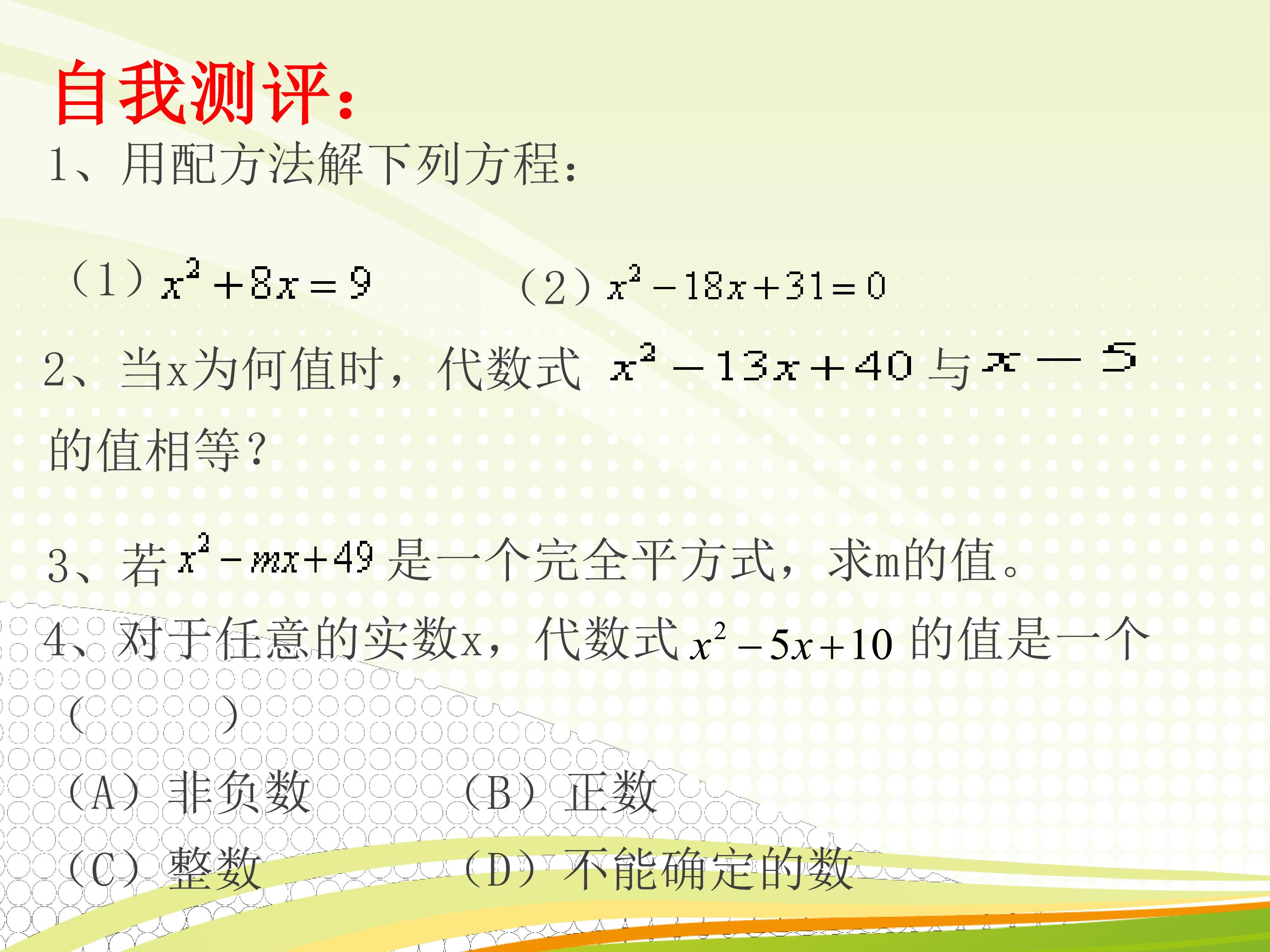 自我测评：

1、用配方法解下列方程：

（1）$x^2+8x=9$ （2）$x^2-18x+31=0$

2、当x为何值时，代数式$x^2-13x+40$与$x-5$的值相等？

3、若$x^2-mx+49$是一个完全平方式，求m的值。

4、对于任意的实数x，代数式$x^2-5x+10$的值是一个（ ）

（A）非负数 （B）正数

（C）整数 （D）不能确定的数